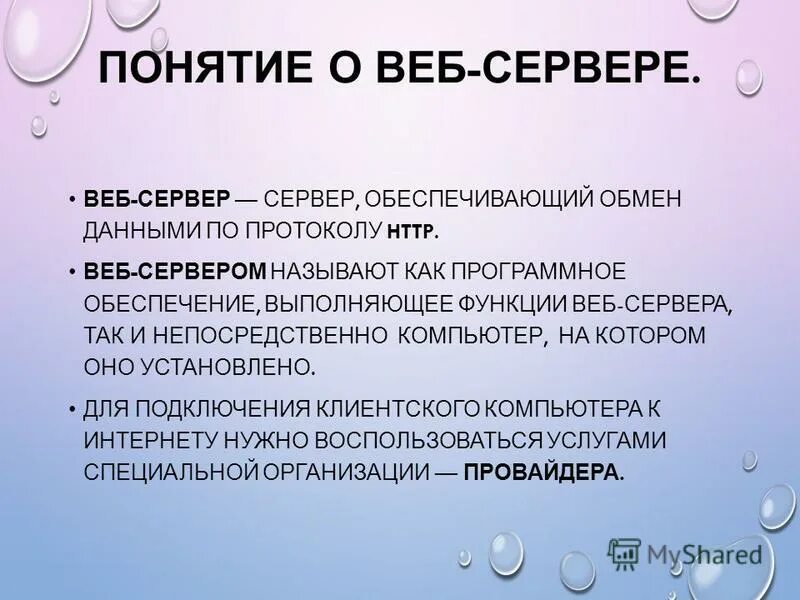 ПОНЯТИЕ О ВЕБ-СЕРВЕРЕ.

• ВЕБ-СЕРВЕР — СЕРВЕР, ОБЕСПЕЧИВАЮЩИЙ ОБМЕН ДАННЫМИ ПО ПРОТОКОЛУ HTTP.

• ВЕБ-СЕРВЕРОМ НАЗЫВАЮТ КАК ПРОГРАММНОЕ ОБЕСПЕЧЕНИЕ, ВЫПОЛНЯЮЩЕЕ ФУНКЦИИ ВЕБ-СЕРВЕРА, ТАК И НЕПОСРЕДСТВЕННО КОМПЬЮТЕР, НА КОТОРОМ ОНО УСТАНОВЛЕНО.

• ДЛЯ ПОДКЛЮЧЕНИЯ КЛИЕНТСКОГО КОМПЬЮТЕРА К ИНТЕРНЕТУ НУЖНО ВОСПОЛЬЗОВАТЬСЯ УСЛУГАМИ СПЕЦИАЛЬНОЙ ОРГАНИЗАЦИИ — ПРОВАЙДЕРА.

MyShared